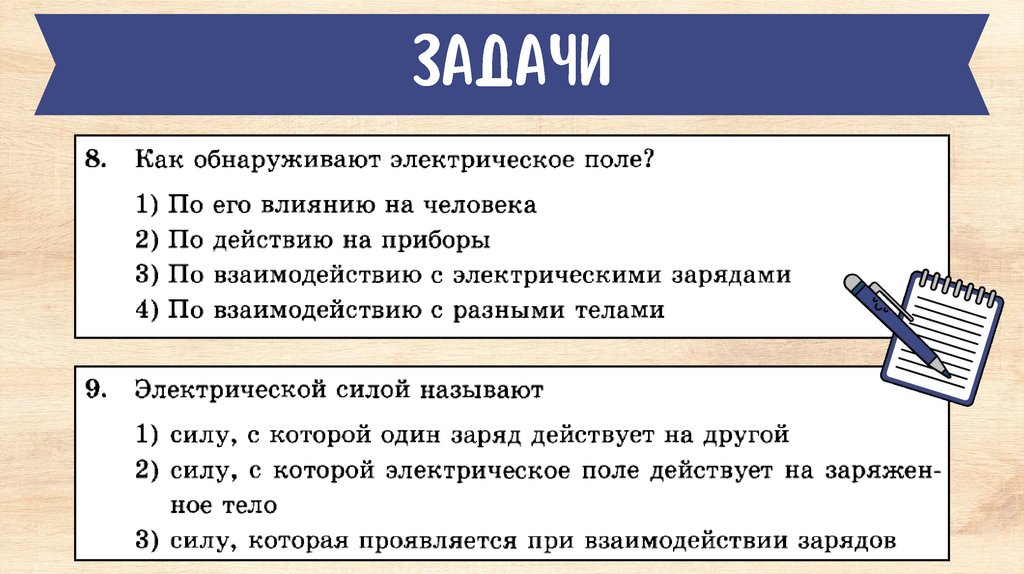 ЗАДАЧИ

8. Как обнаруживают электрическое поле?

1) По его влиянию на человека
2) По действию на приборы
3) По взаимодействию с электрическими зарядами
4) По взаимодействию с разными телами

9. Электрической силой называют

1) силу, с которой один заряд действует на другой
2) силу, с которой электрическое поле действует на заряженное тело
3) силу, которая проявляется при взаимодействии зарядов